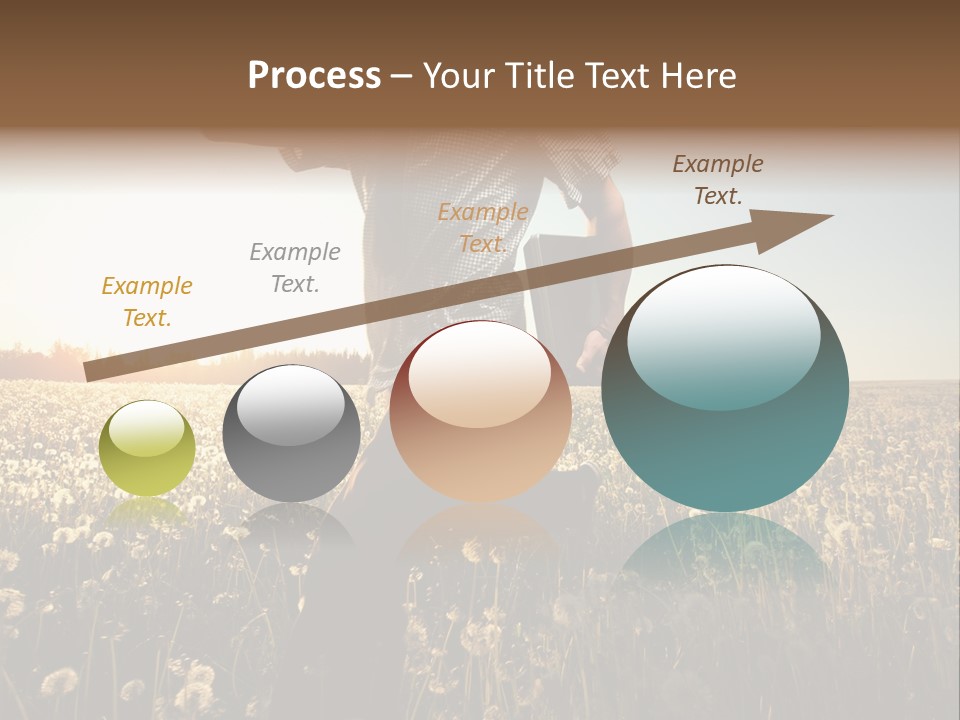 Process – Your Title Text Here

Example Text.

Example Text.

Example Text.

Example Text.